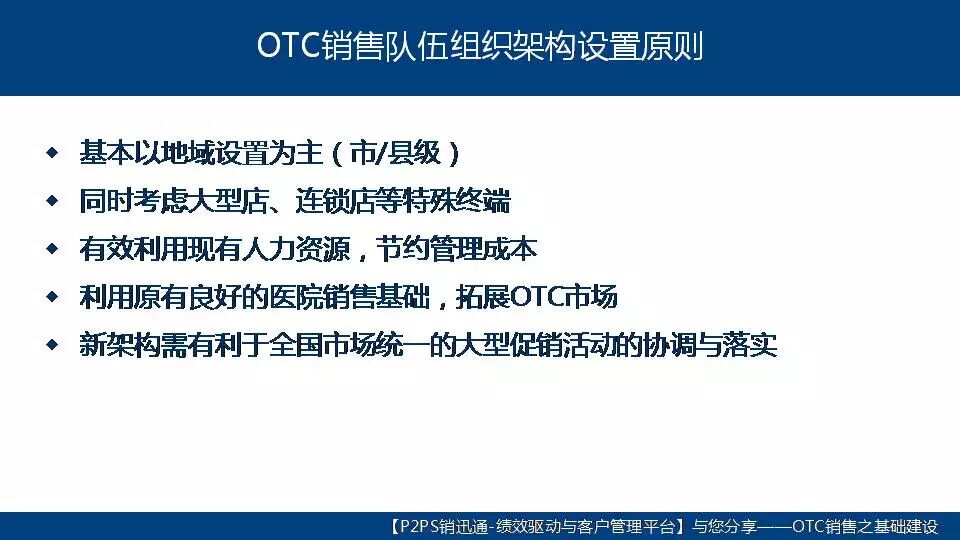 OTC销售队伍组织架构设置原则

◆ 基本以地域设置为主（市/县级）
◆ 同时考虑大型店、连锁店等特殊终端
◆ 有效利用现有人力资源，节约管理成本
◆ 利用原有良好的医院销售基础，拓展OTC市场
◆ 新架构需有利于全国市场统一的大型促销活动的协调与落实

【P2PS销迅通-绩效驱动与客户管理平台】与您分享——OTC销售之基础建设